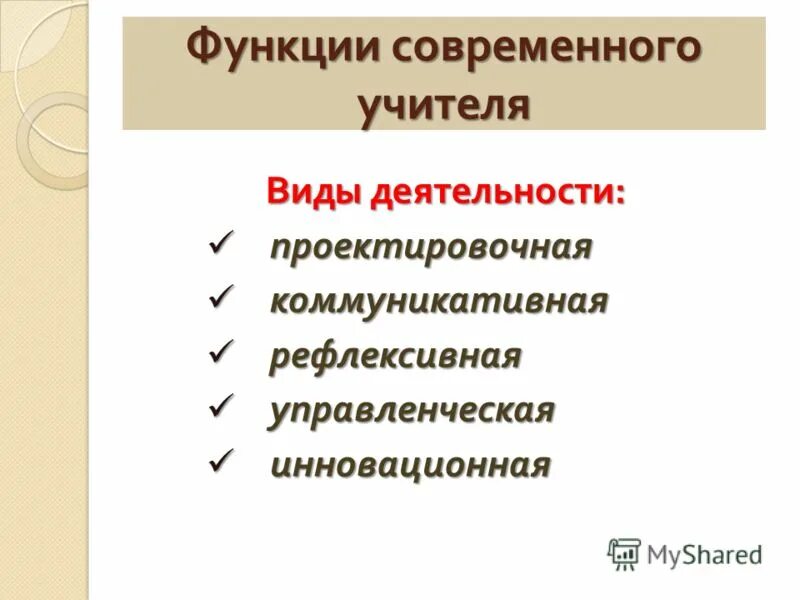 Функции современного учителя

Виды деятельности:

✓ проектировочная
✓ коммуникативная
✓ рефлексивная
✓ управленческая
✓ инновационная

MyShared